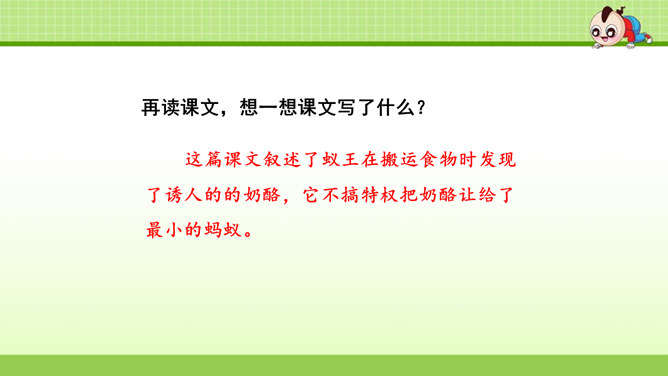 再读课文，想一想课文写了什么？

这篇课文叙述了蚁王在搬运食物时发现了诱人的的奶酪，它不搞特权把奶酪让给了最小的蚂蚁。